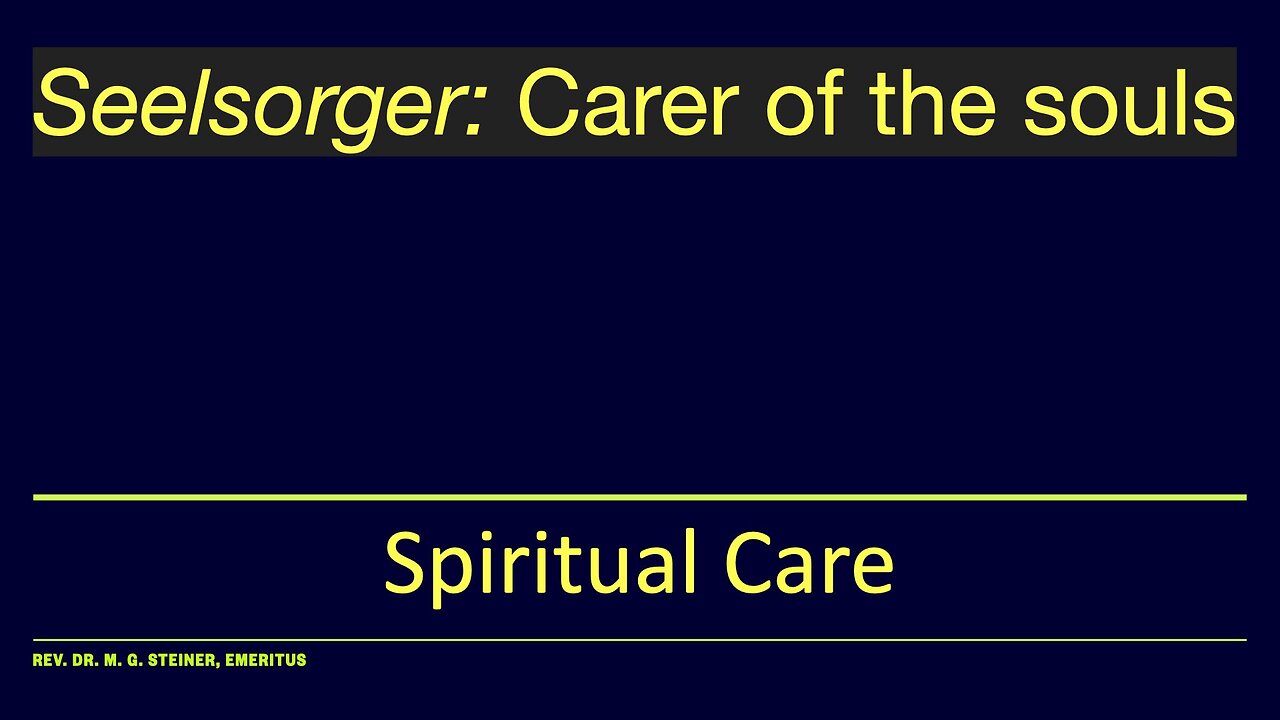 Seelsorger: Carer of the souls

Spiritual Care

REV. DR. M. G. STEINER, EMERITUS